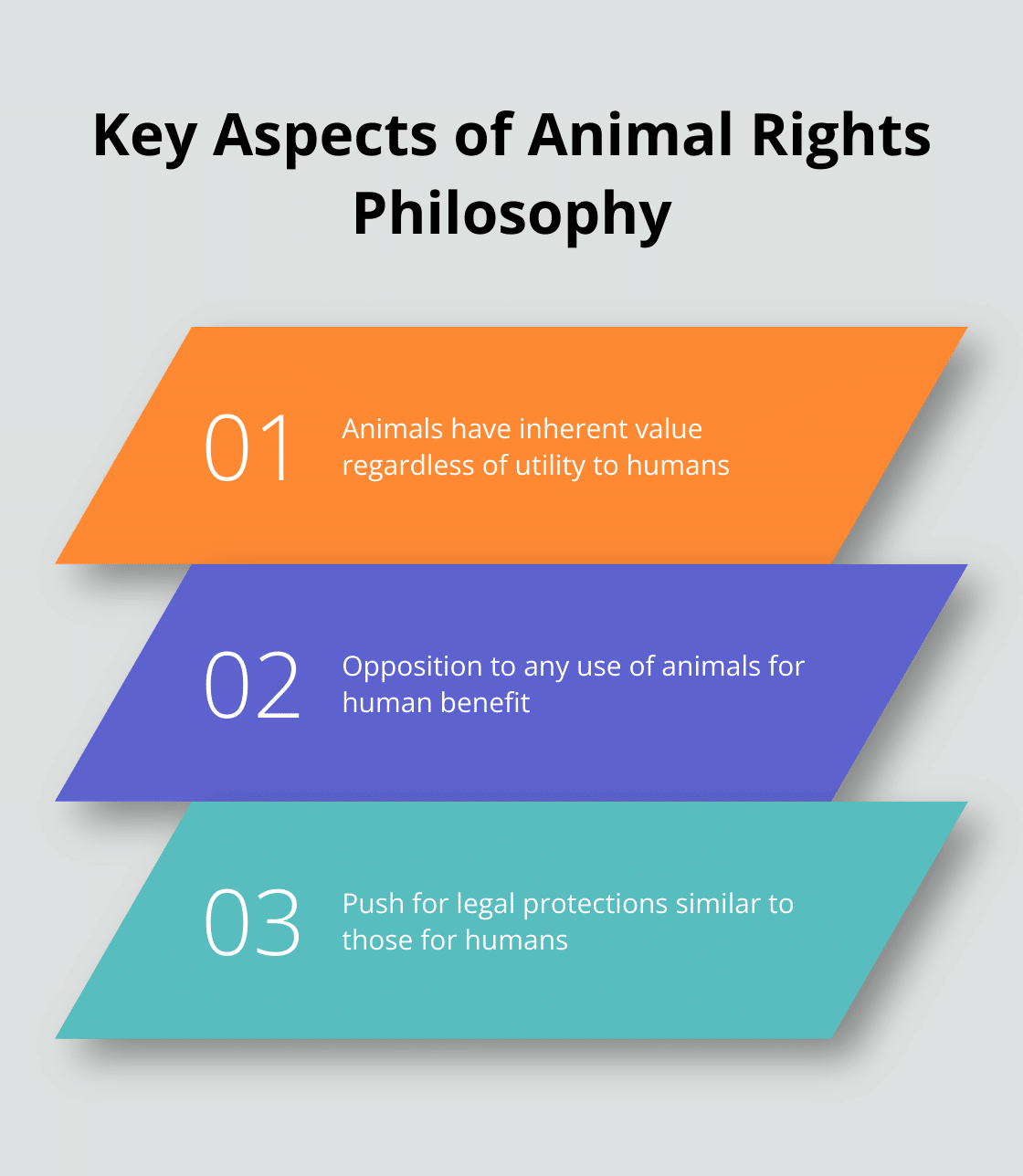 Key Aspects of Animal Rights Philosophy

01 Animals have inherent value regardless of utility to humans

02 Opposition to any use of animals for human benefit

03 Push for legal protections similar to those for humans